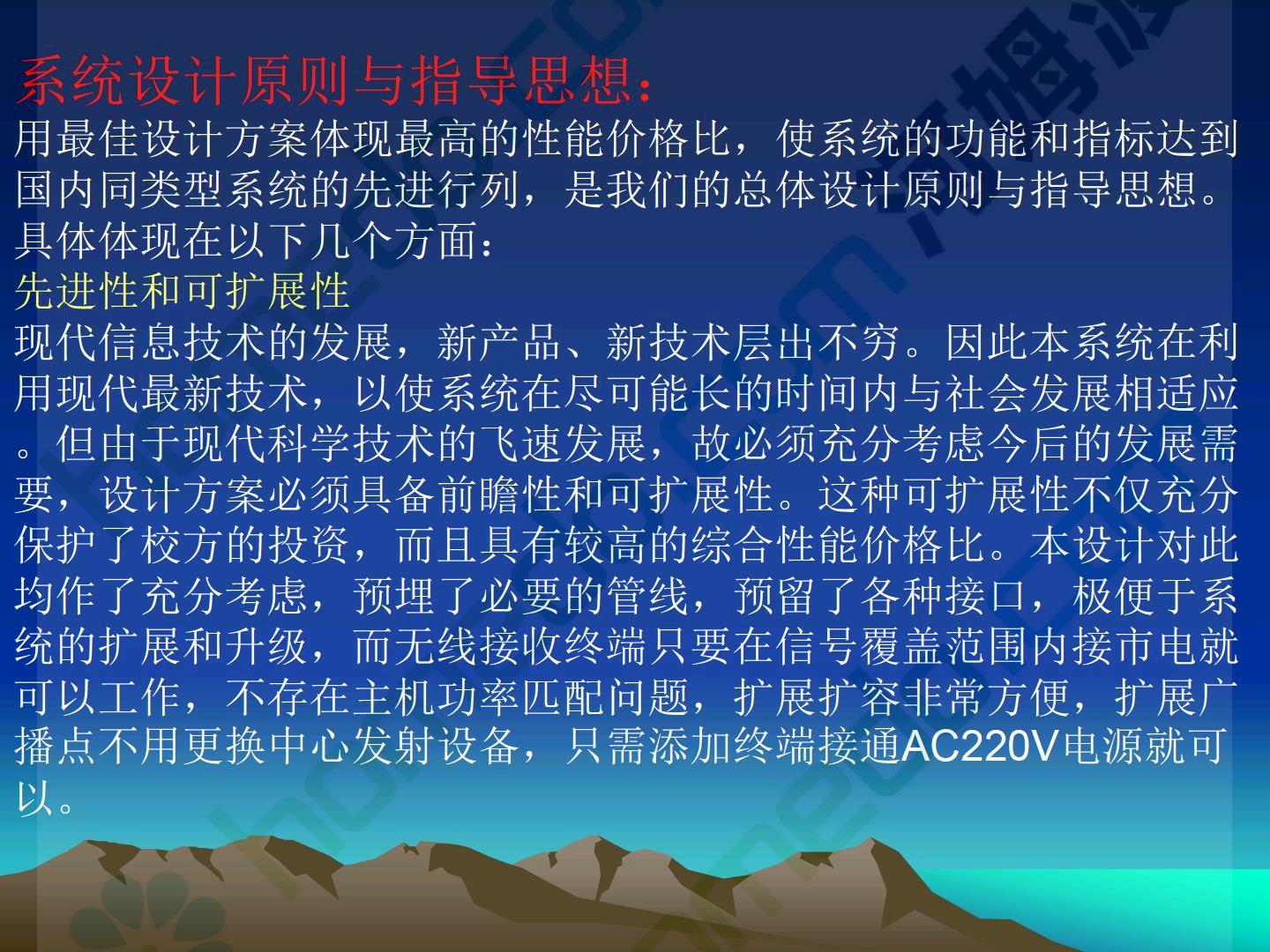 系统设计原则与指导思想：
用最佳设计方案体现最高的性能价格比，使系统的功能和指标达到国内同类型系统的先进行列，是我们的总体设计原则与指导思想。具体体现在以下几个方面：
先进性和可扩展性
现代信息技术的发展，新产品、新技术层出不穷。因此本系统在利用现代最新技术，以使系统在尽可能长的时间内与社会发展相适应。但由于现代科学技术的飞速发展，故必须充分考虑今后的发展需要，设计方案必须具备前瞻性和可扩展性。这种可扩展性不仅充分保护了校方的投资，而且具有较高的综合性能价格比。本设计对此均作了充分考虑，预埋了必要的管线，预留了各种接口，极便于系统的扩展和升级，而无线接收终端只要在信号覆盖范围内接市电就可以工作，不存在主机功率匹配问题，扩展扩容非常方便，扩展广播点不用更换中心发射设备，只需添加终端接通AC220V电源就可以。